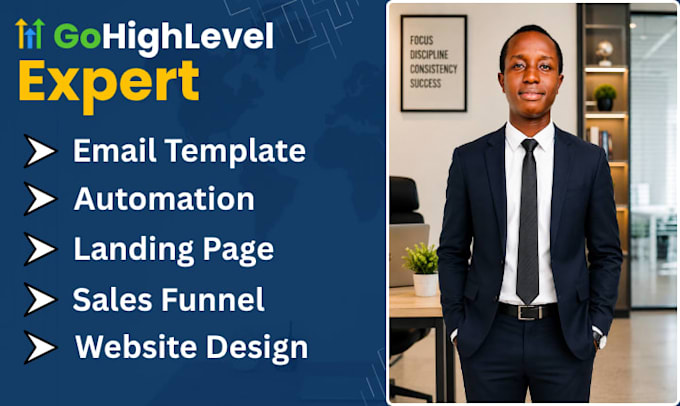 GoHighLevel
Expert

Email Template
Automation
Landing Page
Sales Funnel
Website Design

FOCUS
DISCIPLINE
CONSISTENCY
SUCCESS